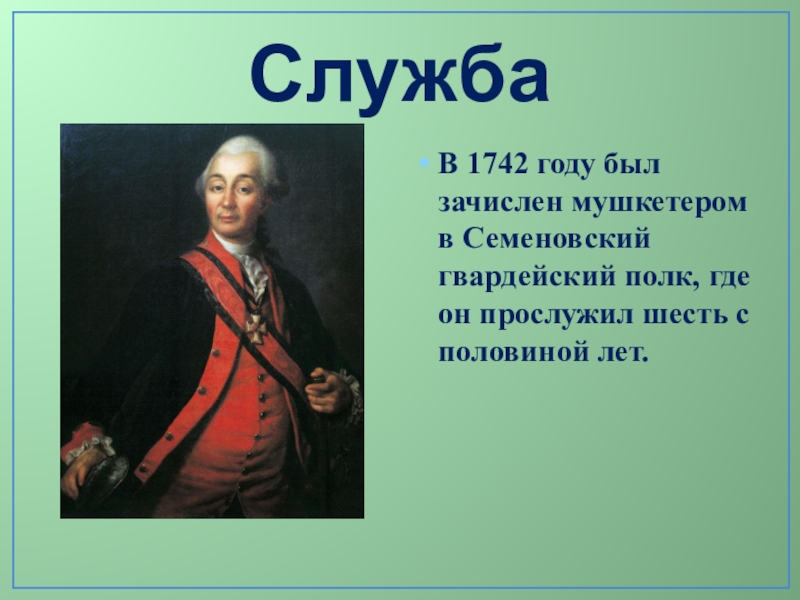 Служба

• В 1742 году был зачислен мушкетером в Семеновский гвардейский полк, где он прослужил шесть с половиной лет.